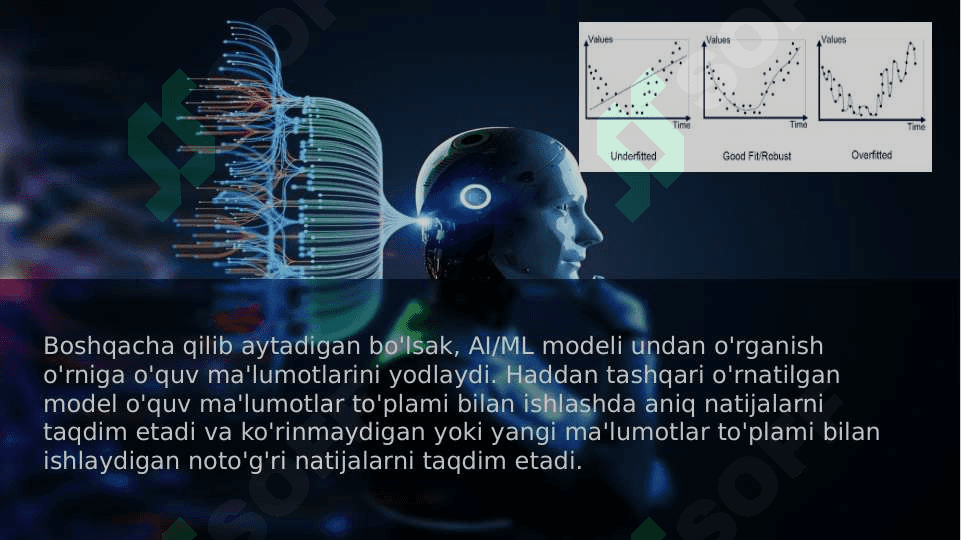 Values
Time
Underfitted

Values
Time
Good Fit/Robust

Values
Time
Overfitted

Boshqacha qilib aytadigan bo'lsak, AI/ML modeli undan o'rganish o'rniga o'quv ma'lumotlarini yodlaydi. Haddan tashqari o'rnatilgan model o'quv ma'lumotlar to'plami bilan ishlashda aniq natijalarni taqdim etadi va ko'rinmaydigan yoki yangi ma'lumotlar to'plami bilan ishlaydigan noto'g'ri natijalarni taqdim etadi.